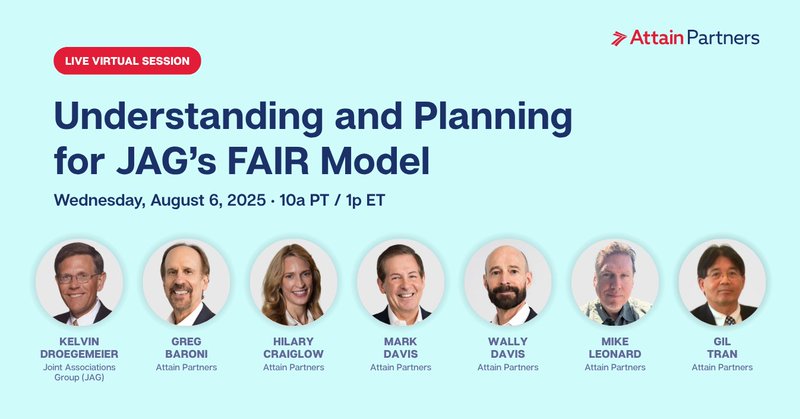 Attain Partners

LIVE VIRTUAL SESSION

Understanding and Planning for JAG's FAIR Model

Wednesday, August 6, 2025 · 10a PT / 1p ET

KELVIN DROEGEMEIER
Joint Associations Group (JAG)

GREG BARONI
Attain Partners

HILARY CRAIGLOW
Attain Partners

MARK DAVIS
Attain Partners

WALLY DAVIS
Attain Partners

MIKE LEONARD
Attain Partners

GIL TRAN
Attain Partners